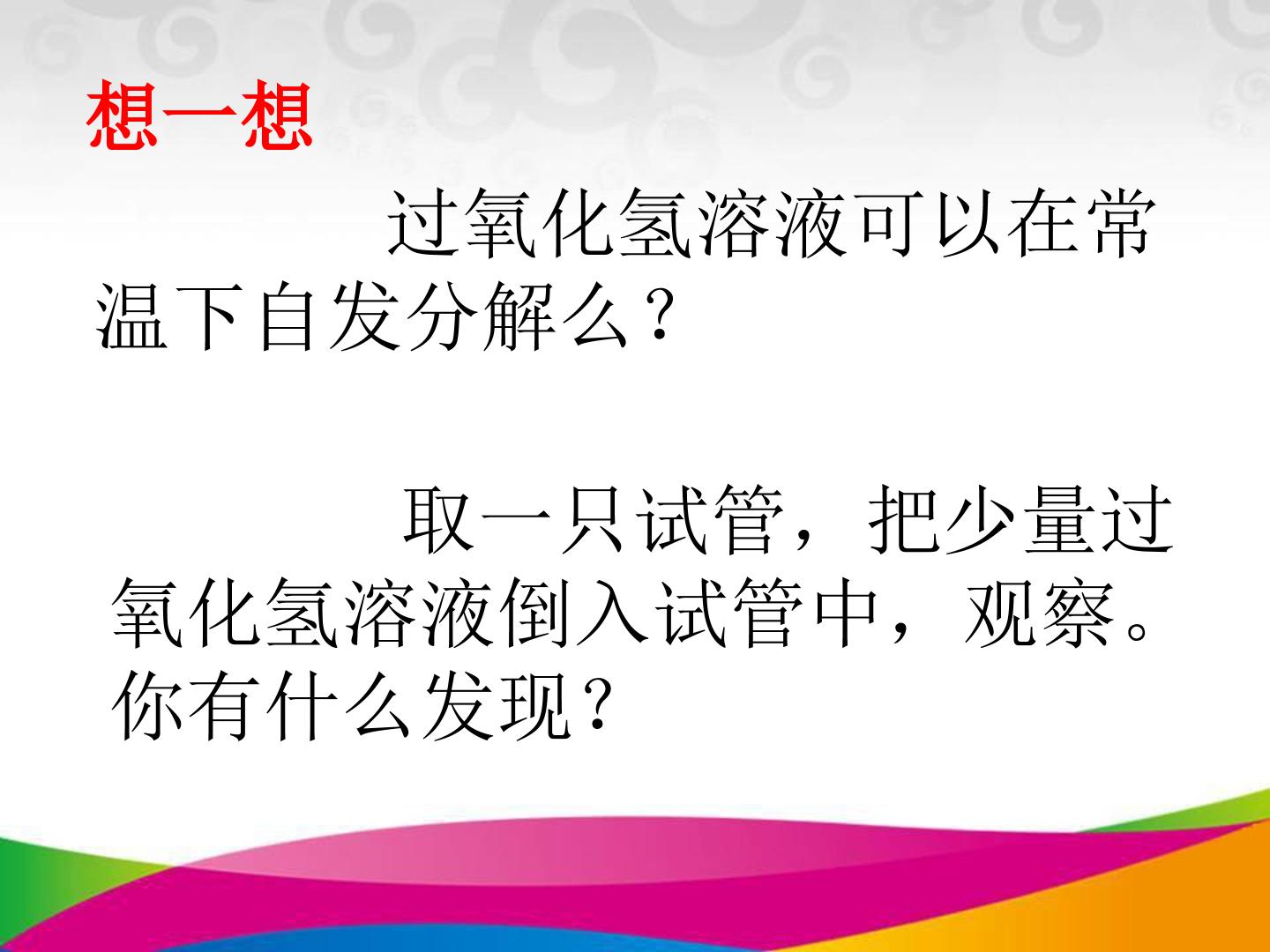 想一想

过氧化氢溶液可以在常温下自发分解么？

取一只试管，把少量过氧化氢溶液倒入试管中，观察。你有什么发现？